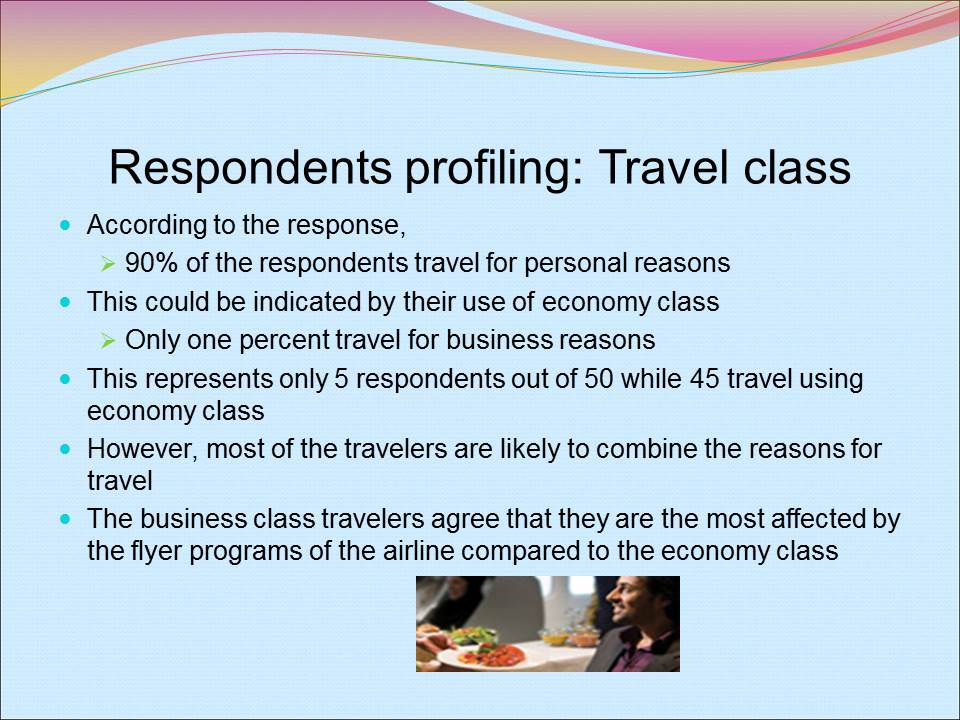 Respondents profiling: Travel class

- According to the response,
  - 90% of the respondents travel for personal reasons
- This could be indicated by their use of economy class
  - Only one percent travel for business reasons
- This represents only 5 respondents out of 50 while 45 travel using economy class
- However, most of the travelers are likely to combine the reasons for travel
- The business class travelers agree that they are the most affected by the flyer programs of the airline compared to the economy class